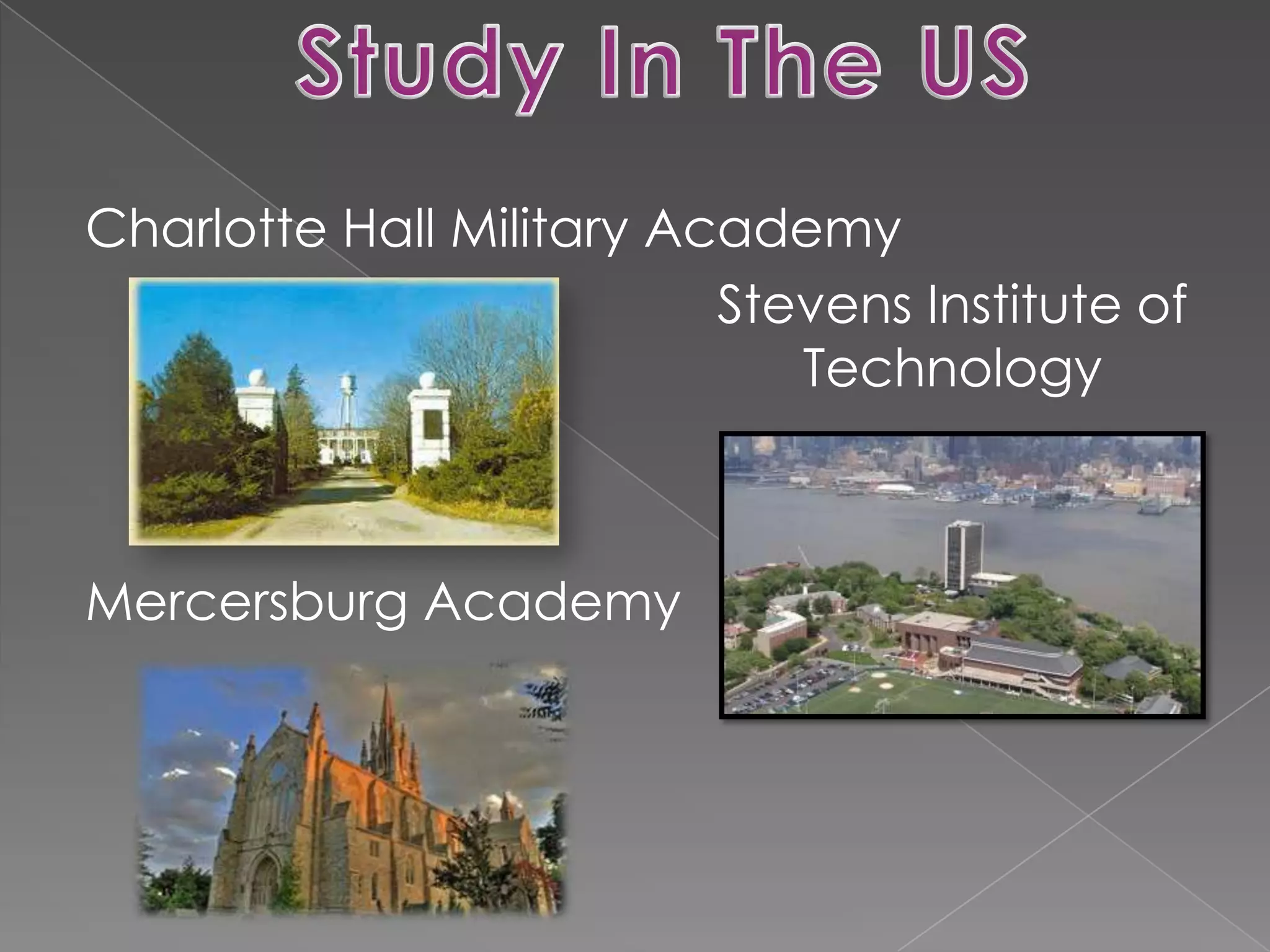 Study In The US

Charlotte Hall Military Academy

Stevens Institute of Technology

Mercersburg Academy